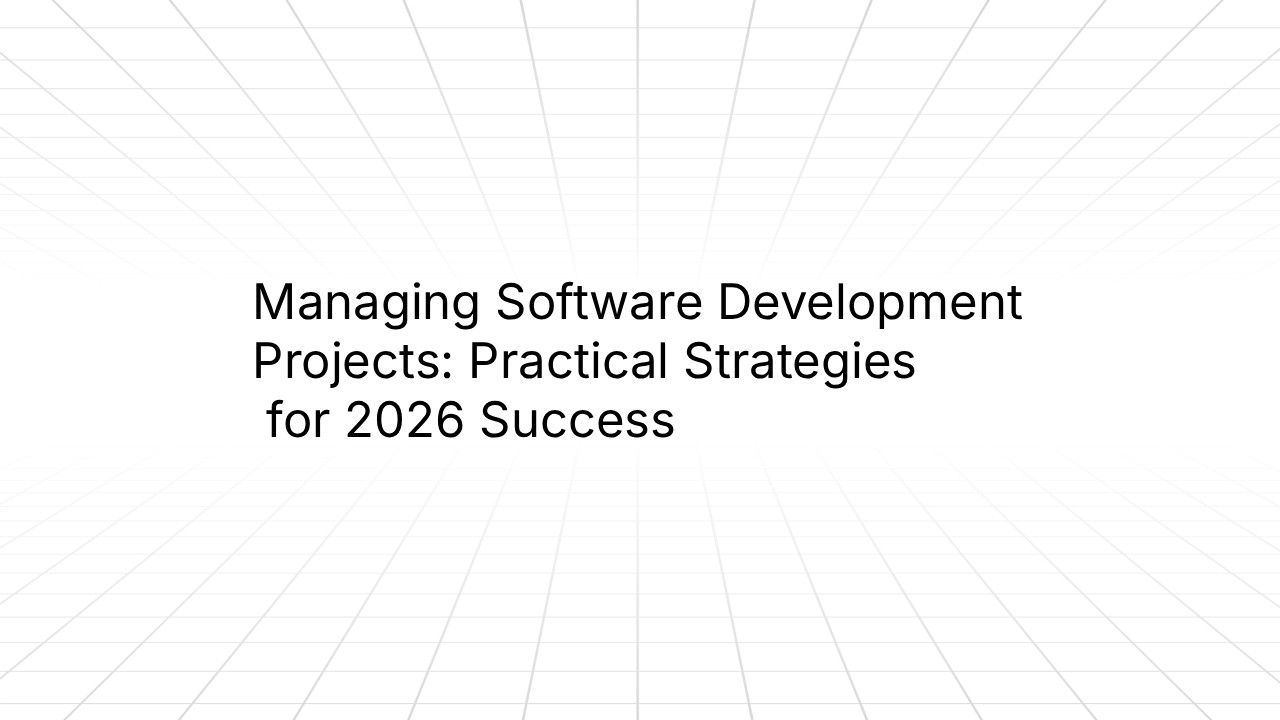 Managing Software Development Projects: Practical Strategies for 2026 Success